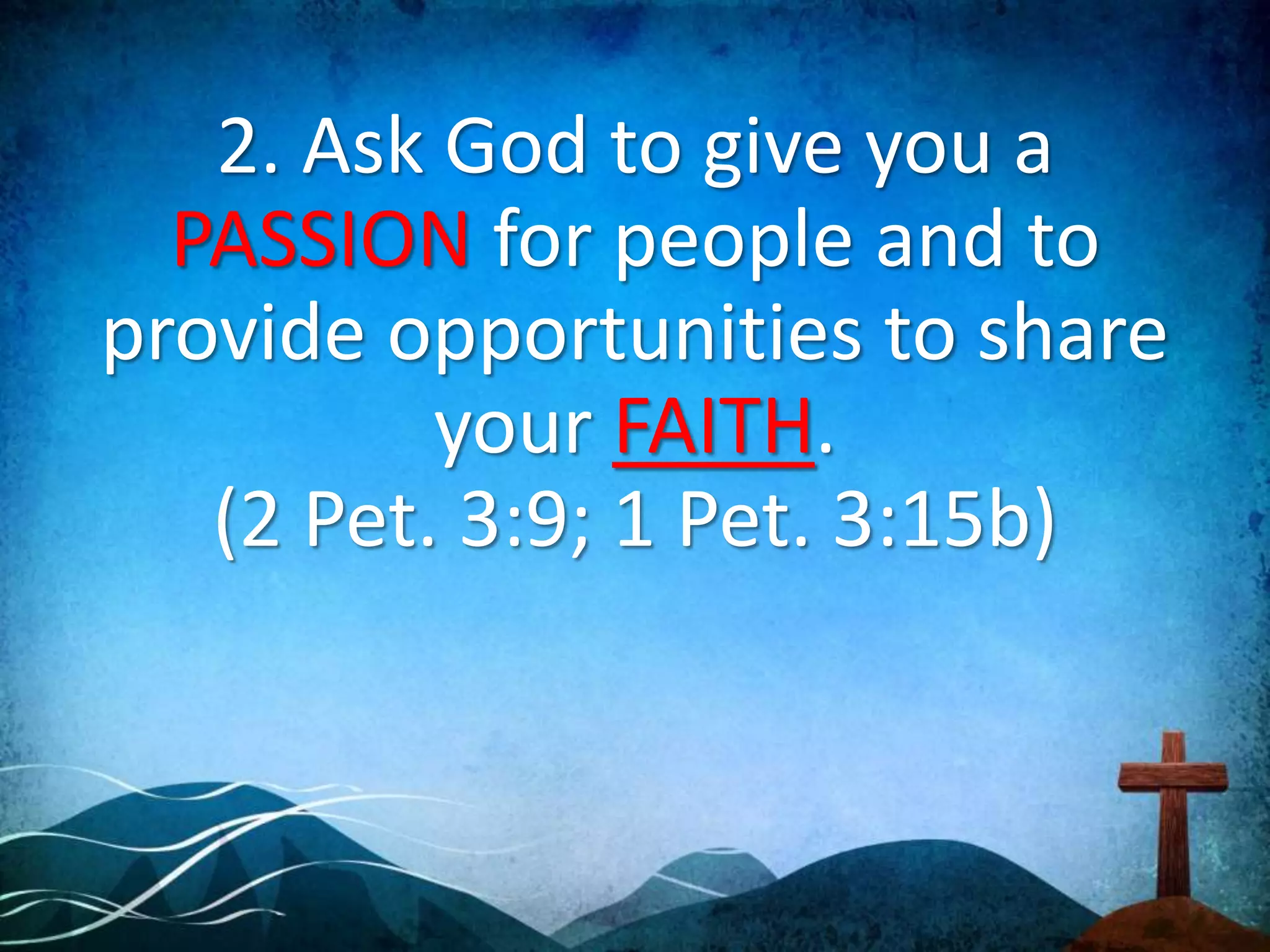 2. Ask God to give you a PASSION for people and to provide opportunities to share your FAITH.
(2 Pet. 3:9; 1 Pet. 3:15b)